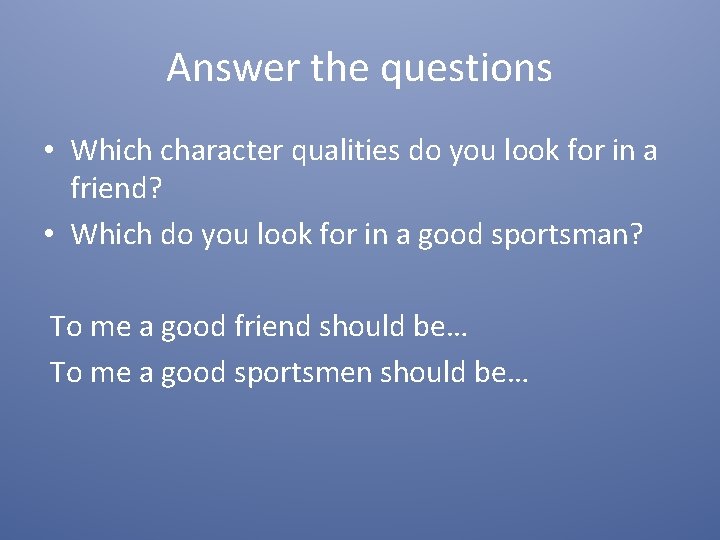 Answer the questions

• Which character qualities do you look for in a friend?
• Which do you look for in a good sportsman?

To me a good friend should be…
To me a good sportsmen should be…